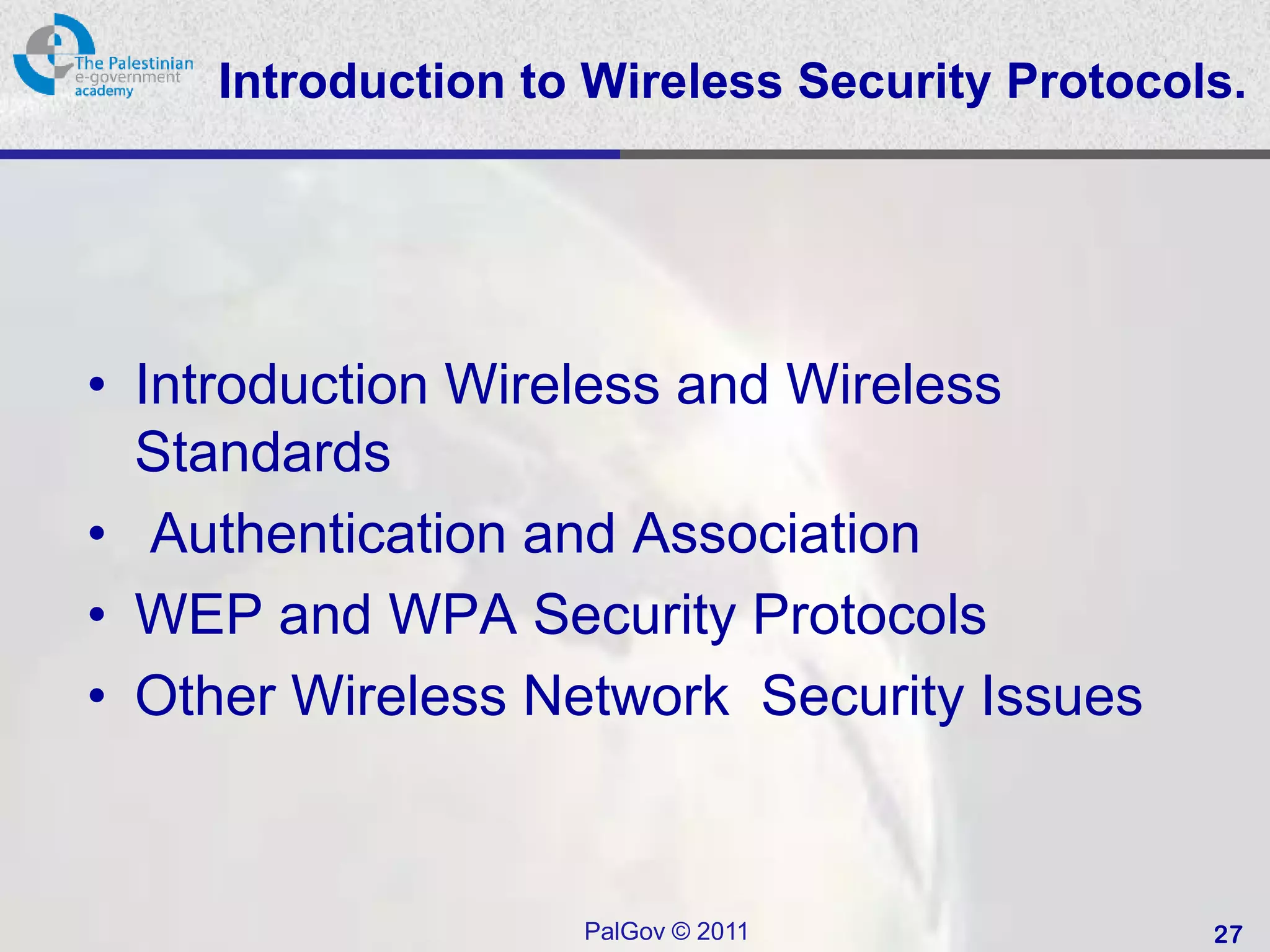 The Palestinian
e-government
academy

Introduction to Wireless Security Protocols.

• Introduction Wireless and Wireless Standards
• Authentication and Association
• WEP and WPA Security Protocols
• Other Wireless Network Security Issues

PalGov © 2011

27